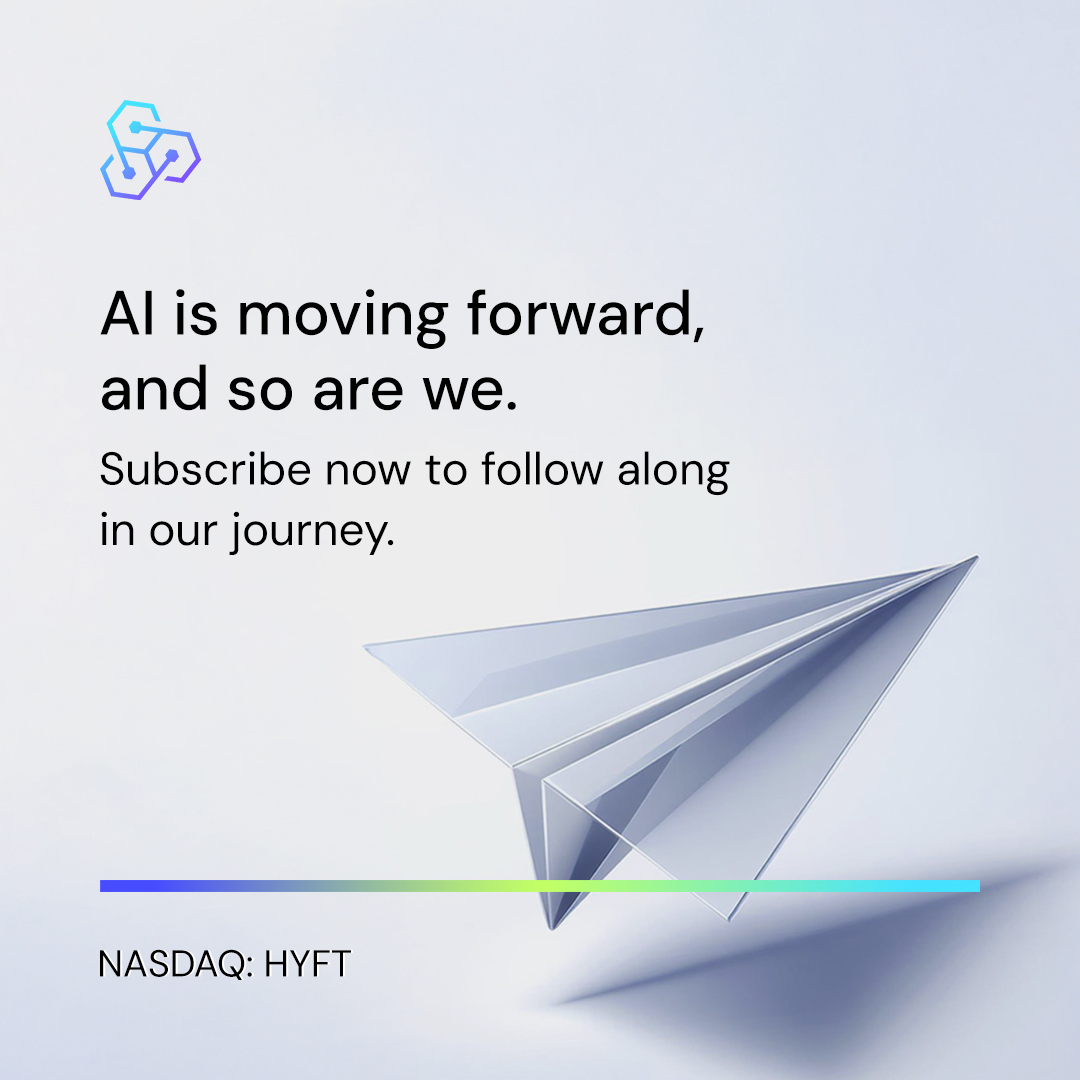 AI is moving forward, and so are we.

Subscribe now to follow along in our journey.

NASDAQ: HYFT